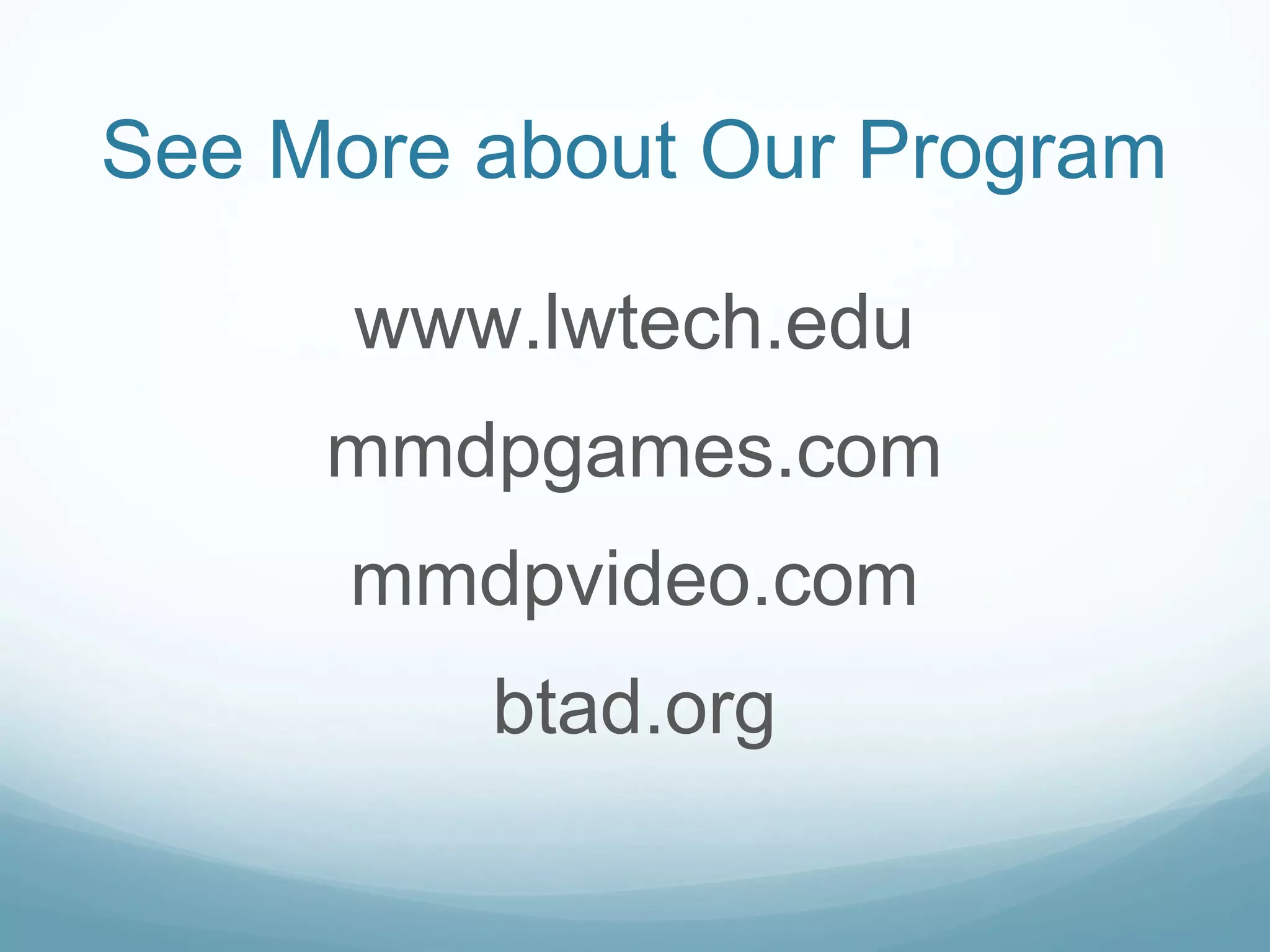 See More about Our Program

www.lwtech.edu

mmdpgames.com

mmdpvideo.com

btad.org